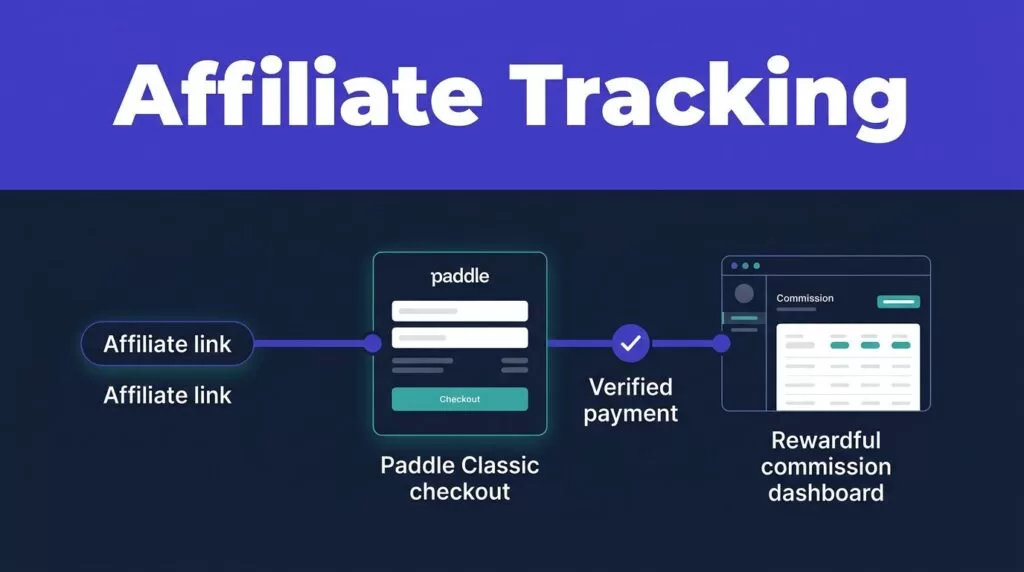 Affiliate Tracking

Affiliate link

Affiliate link

paddle

Checkout

Paddle Classic checkout

Verified payment

Commission

Rewardful commission dashboard